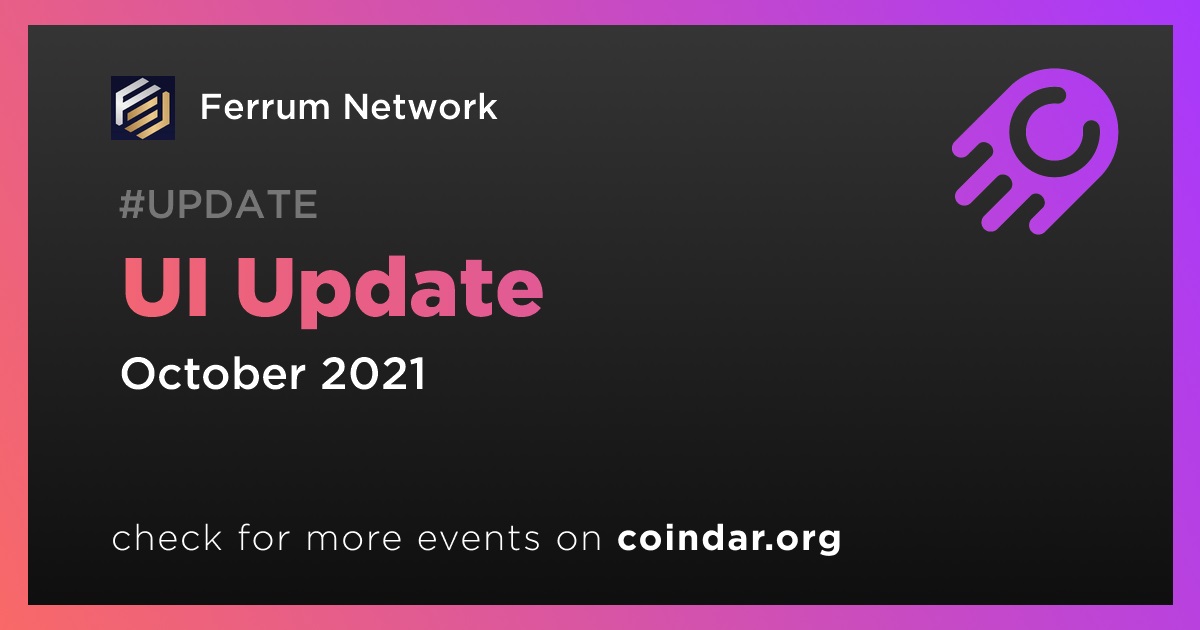 Ferrum Network

#UPDATE

UI Update

October 2021

check for more events on coindar.org